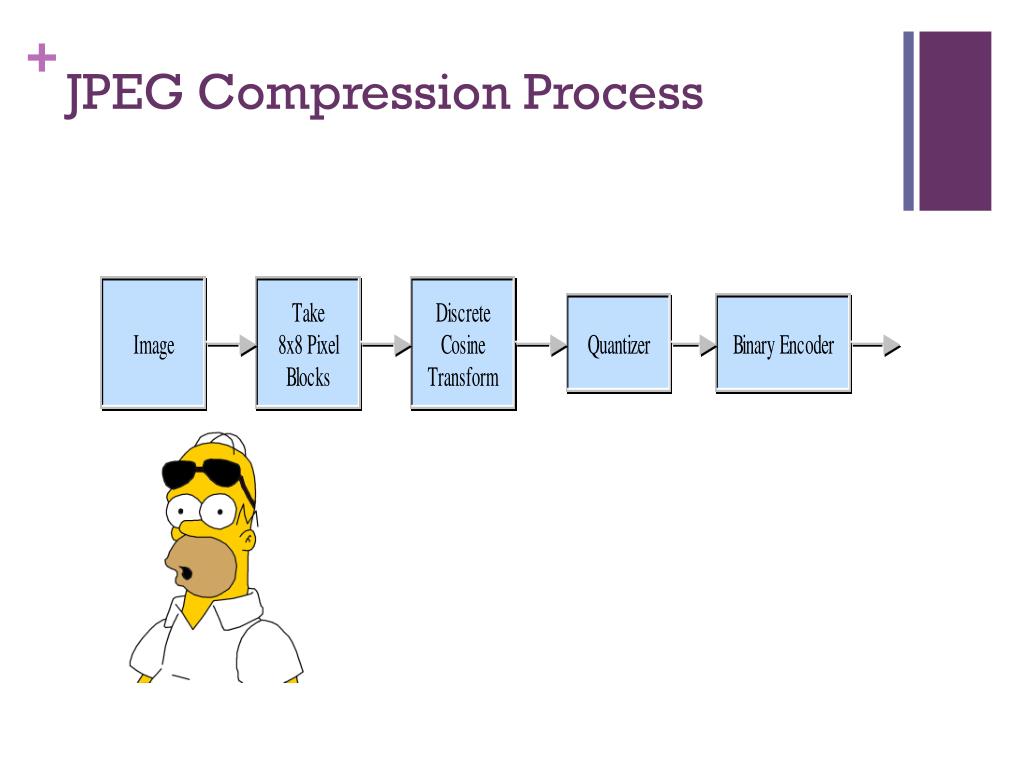 +
JPEG Compression Process

Image

Take 8x8 Pixel Blocks

Discrete Cosine Transform

Quantizer

Binary Encoder